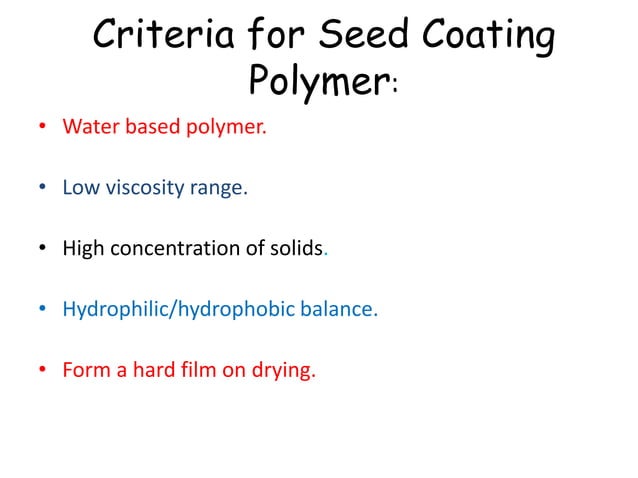 Criteria for Seed Coating Polymer:

• Water based polymer.

• Low viscosity range.

• High concentration of solids.

• Hydrophilic/hydrophobic balance.

• Form a hard film on drying.